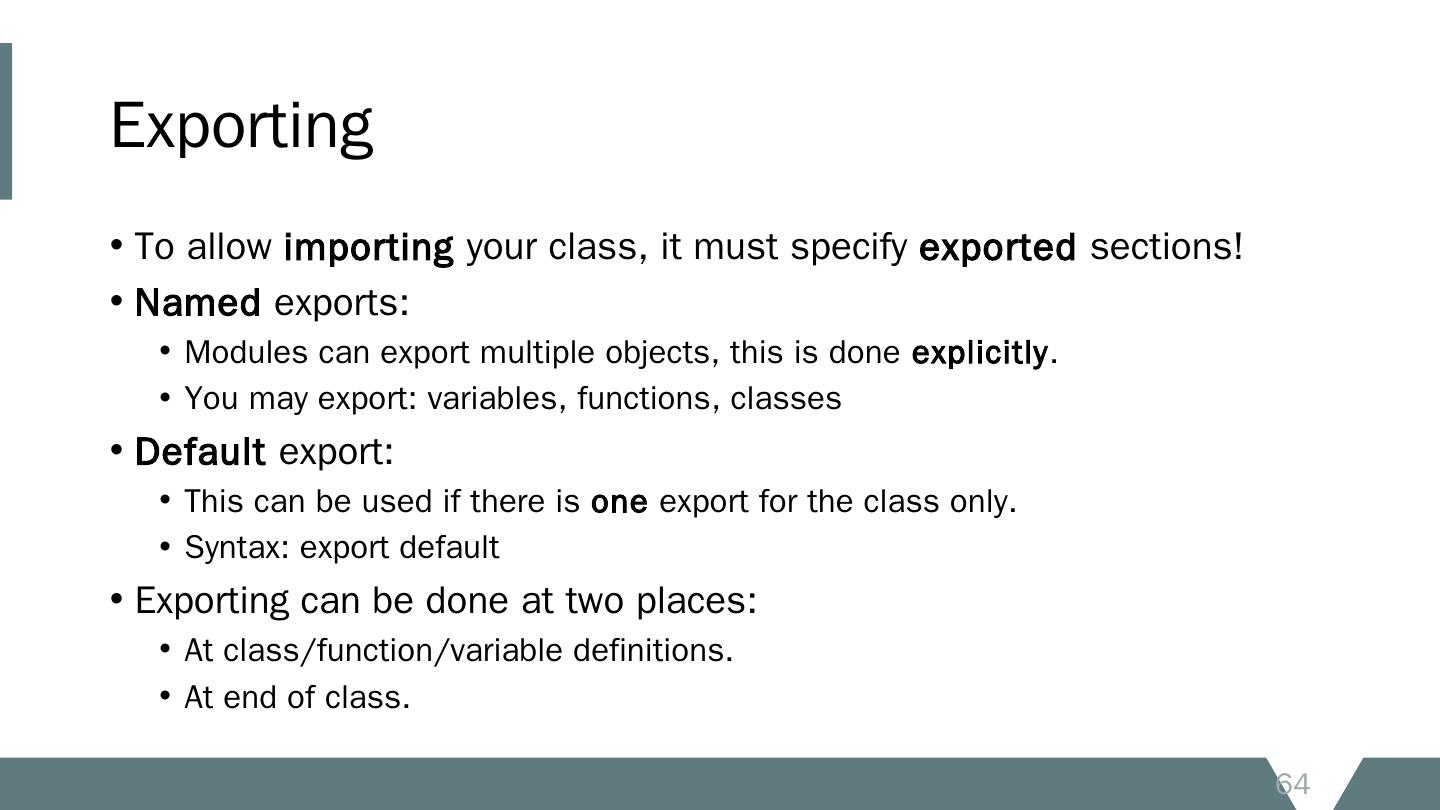 Exporting

• To allow importing your class, it must specify exported sections!
• Named exports:
  • Modules can export multiple objects, this is done explicitly.
  • You may export: variables, functions, classes
• Default export:
  • This can be used if there is one export for the class only.
  • Syntax: export default
• Exporting can be done at two places:
  • At class/function/variable definitions.
  • At end of class.

64